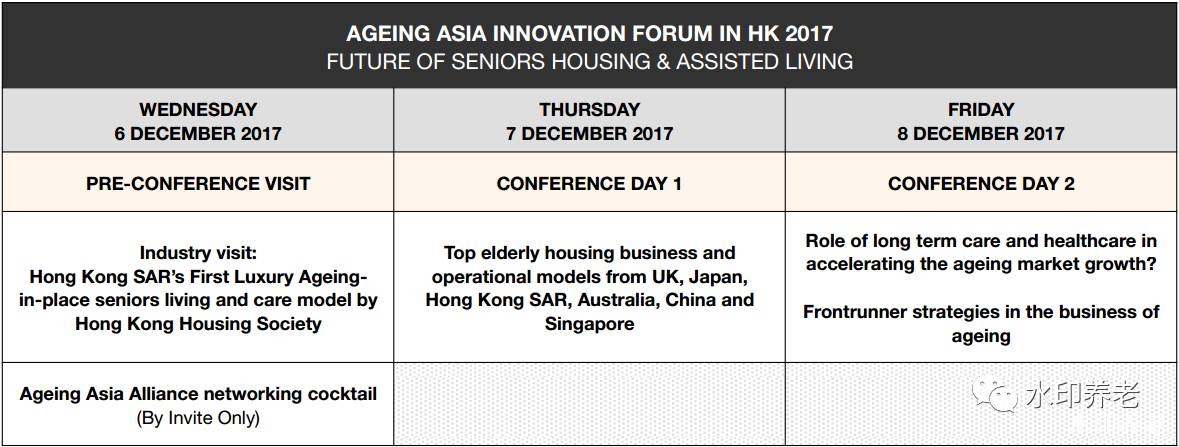 AGEING ASIA INNOVATION FORUM IN HK 2017
FUTURE OF SENIORS HOUSING & ASSISTED LIVING

| WEDNESDAY 6 DECEMBER 2017 | THURSDAY 7 DECEMBER 2017 | FRIDAY 8 DECEMBER 2017 |
|---|---|---|
| PRE-CONFERENCE VISIT | CONFERENCE DAY 1 | CONFERENCE DAY 2 |
| Industry visit: Hong Kong SAR's First Luxury Ageing-in-place seniors living and care model by Hong Kong Housing Society | Top elderly housing business and operational models from UK, Japan, Hong Kong SAR, Australia, China and Singapore | Role of long term care and healthcare in accelerating the ageing market growth? Frontrunner strategies in the business of ageing |
| Ageing Asia Alliance networking cocktail (By Invite Only) | | |

水印养老